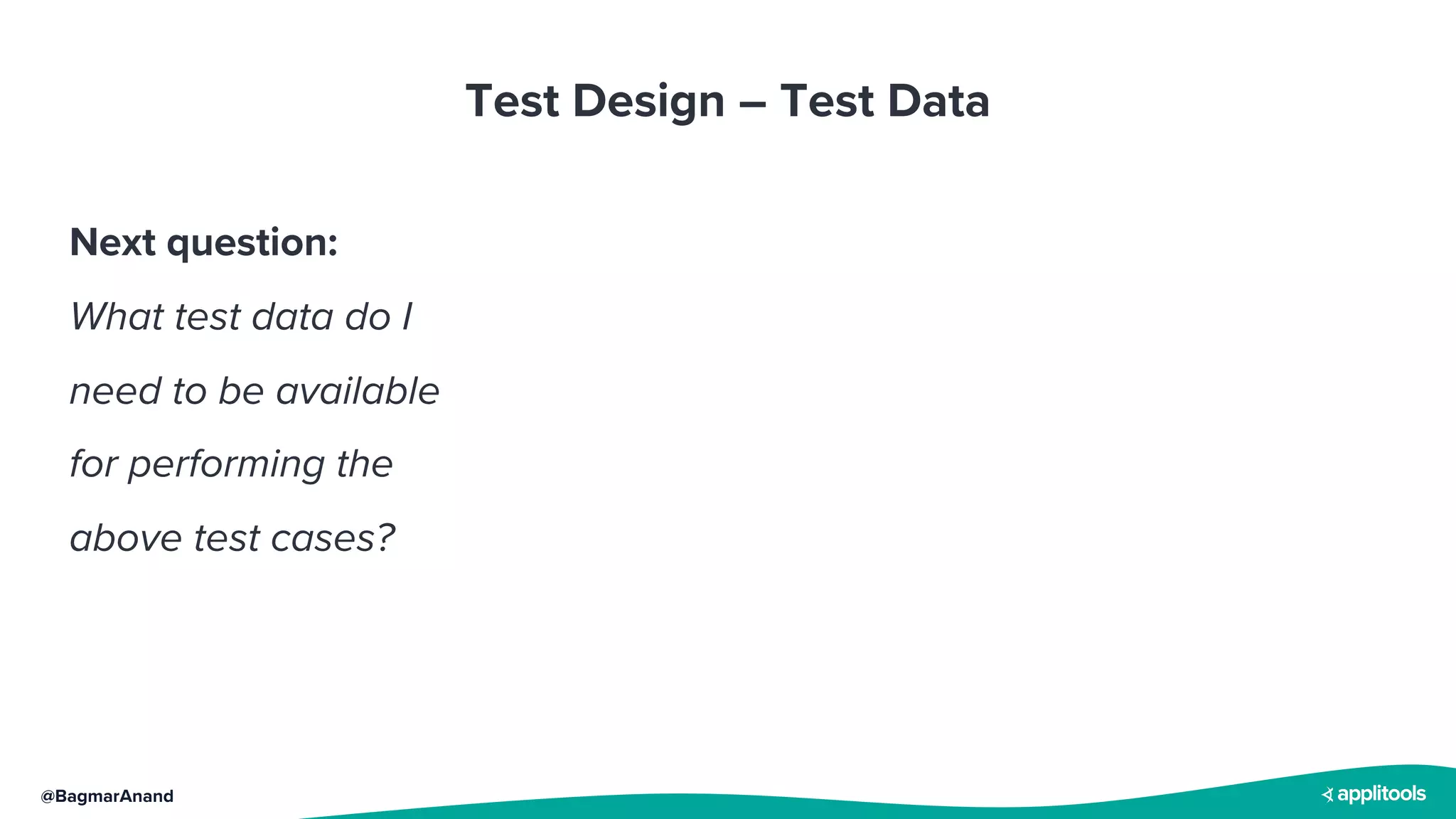 Test Design – Test Data

Next question:

What test data do I need to be available for performing the above test cases?

@BagmarAnand

applitools